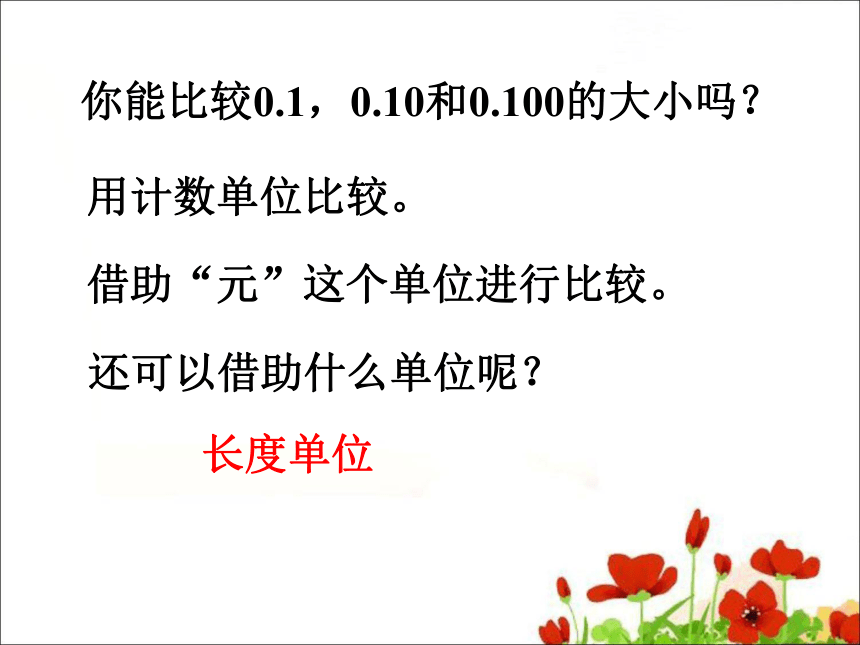 你能比较0.1，0.10和0.100的大小吗？

用计数单位比较。

借助“元”这个单位进行比较。

还可以借助什么单位呢？

长度单位